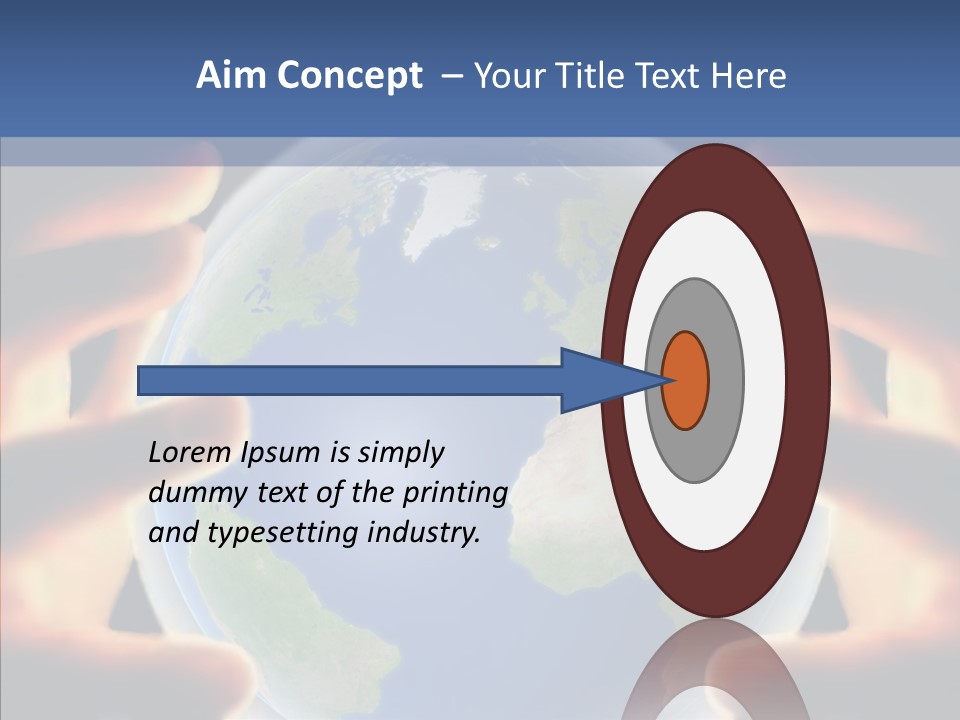 Aim Concept – Your Title Text Here

Lorem Ipsum is simply dummy text of the printing and typesetting industry.